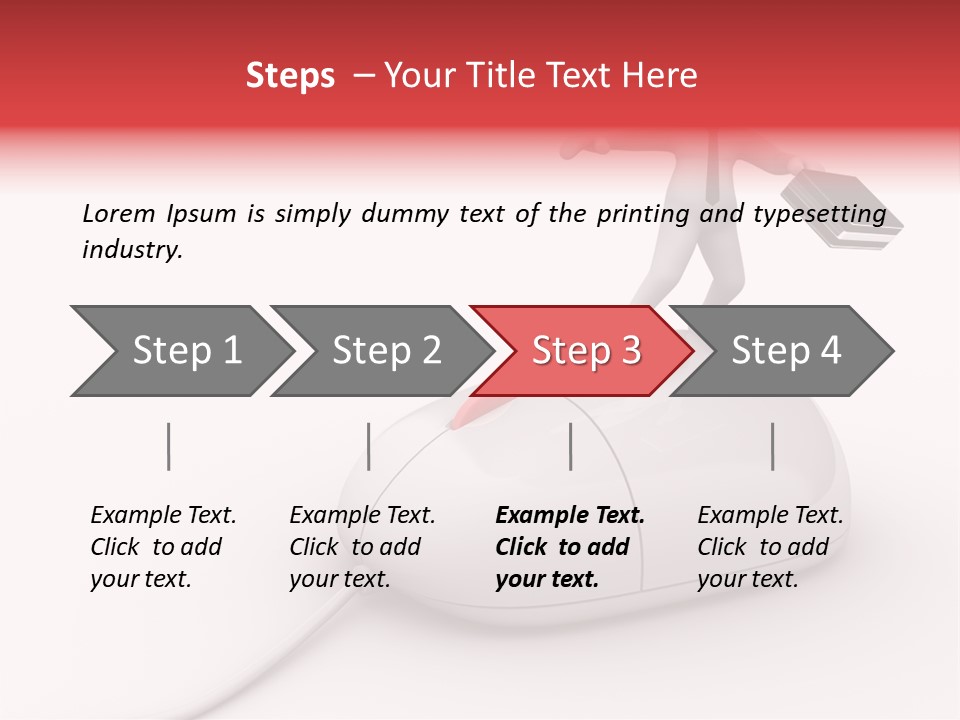 Steps – Your Title Text Here

Lorem Ipsum is simply dummy text of the printing and typesetting industry.

Step 1

Step 2

Step 3

Step 4

Example Text. Click to add your text.

Example Text. Click to add your text.

Example Text. Click to add your text.

Example Text. Click to add your text.